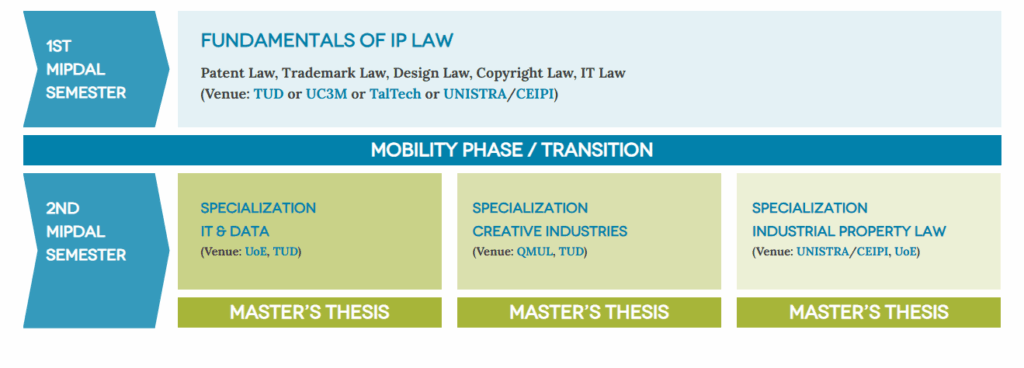 1ST MIPDAL SEMESTER

FUNDAMENTALS OF IP LAW

Patent Law, Trademark Law, Design Law, Copyright Law, IT Law
(Venue: TUD or UC3M or TalTech or UNISTRA/CEIPI)

MOBILITY PHASE / TRANSITION

2ND MIPDAL SEMESTER

SPECIALIZATION
IT & DATA
(Venue: UoE, TUD)

MASTER'S THESIS

SPECIALIZATION
CREATIVE INDUSTRIES
(Venue: QMUL, TUD)

MASTER'S THESIS

SPECIALIZATION
INDUSTRIAL PROPERTY LAW
(Venue: UNISTRA/CEIPI, UoE)

MASTER'S THESIS